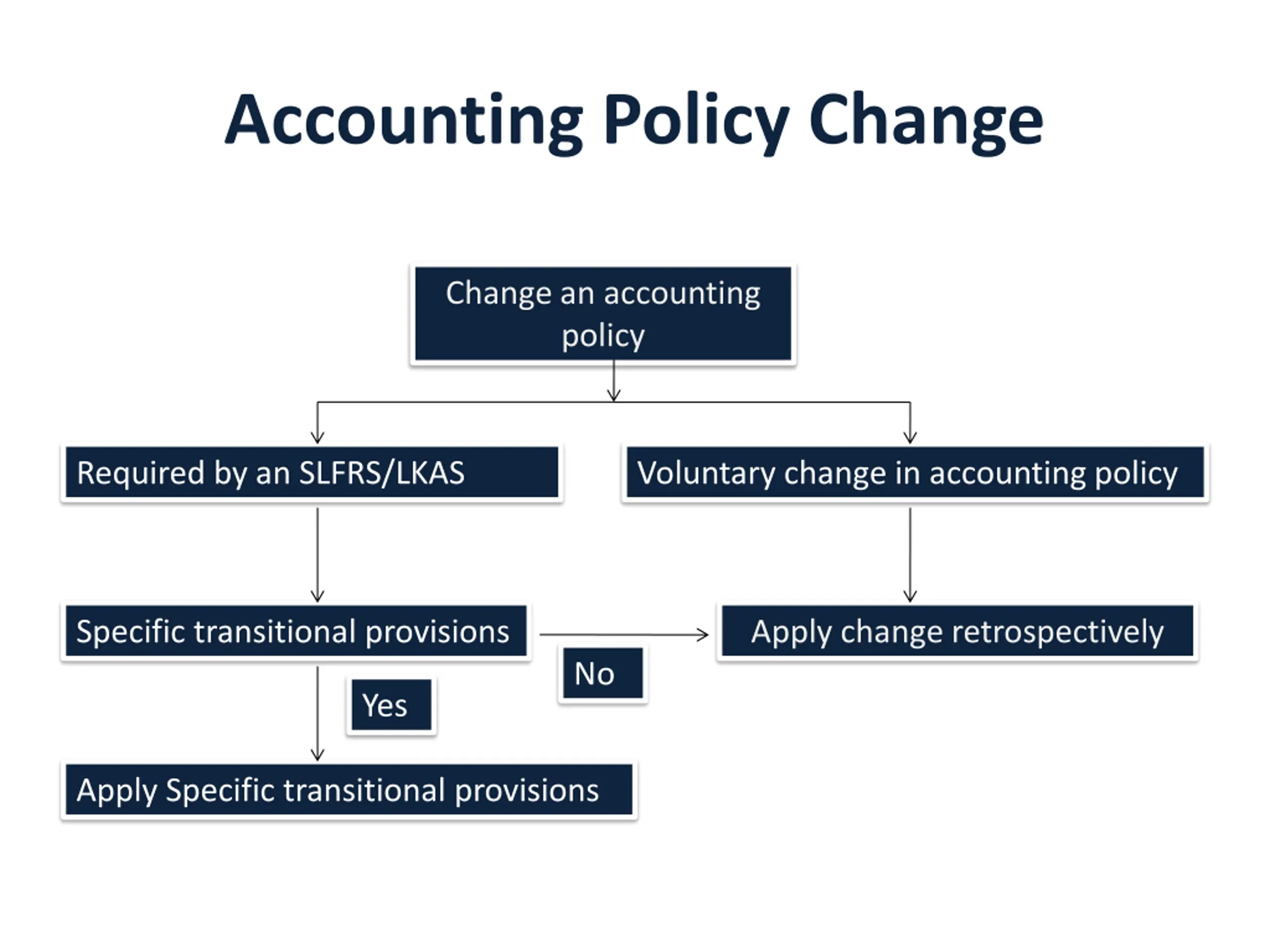 Accounting Policy Change

Change an accounting policy

Required by an SLFRS/LKAS

Voluntary change in accounting policy

Specific transitional provisions

Apply change retrospectively

No

Yes

Apply Specific transitional provisions